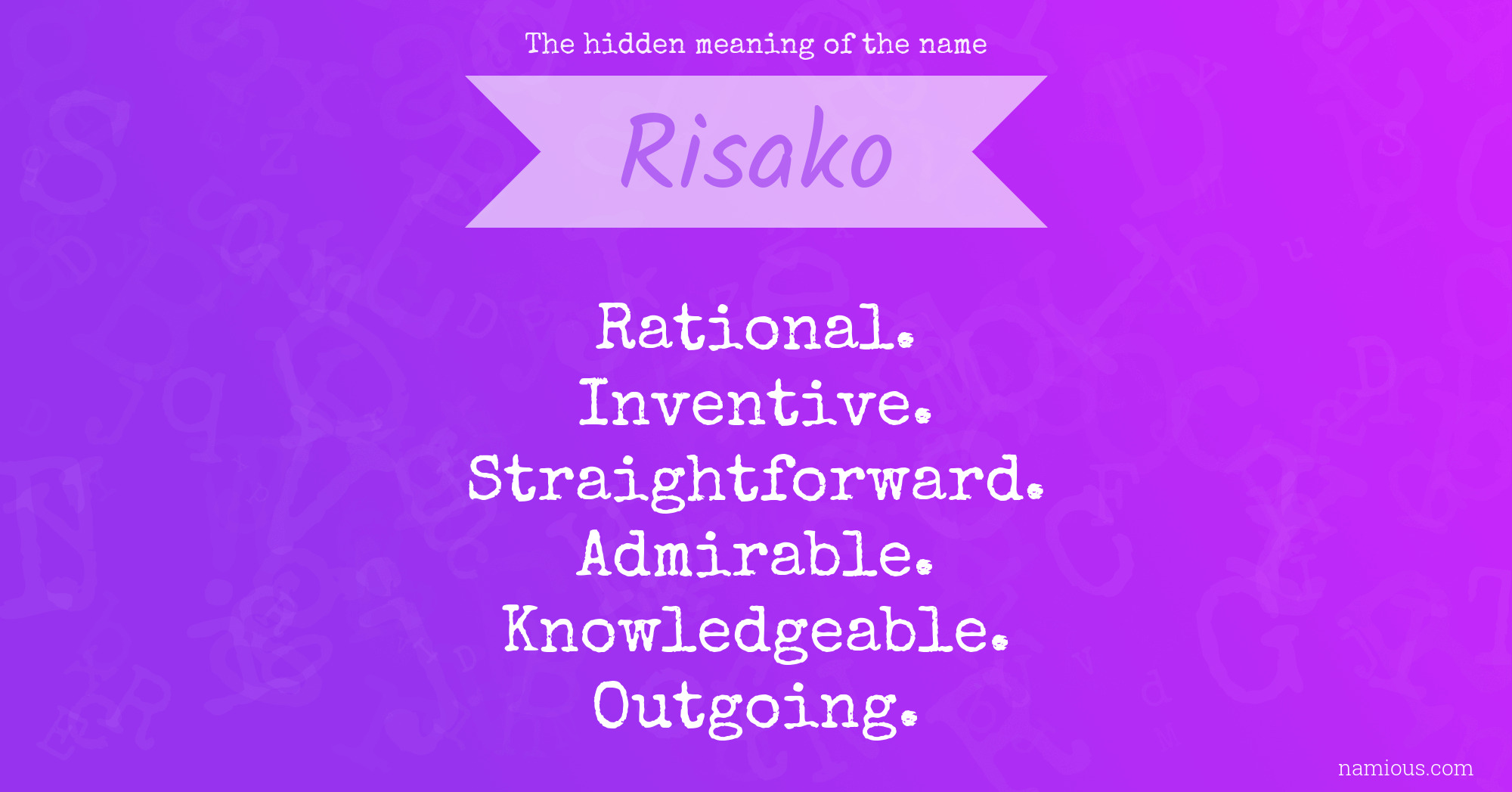 The hidden meaning of the name

Risako

Rational.
Inventive.
Straightforward.
Admirable.
Knowledgeable.
Outgoing.

namious.com